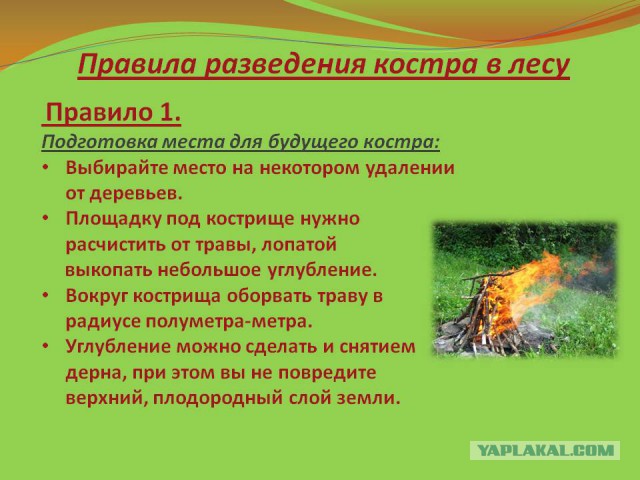 Правила разведения костра в лесу

Правило 1.

Подготовка места для будущего костра:

• Выбирайте место на некотором удалении от деревьев.
• Площадку под кострище нужно расчистить от травы, лопатой выкопать небольшое углубление.
• Вокруг кострища оборвать траву в радиусе полуметра-метра.
• Углубление можно сделать и снятием дерна, при этом вы не повредите верхний, плодородный слой земли.

YAPLAKAL.COM